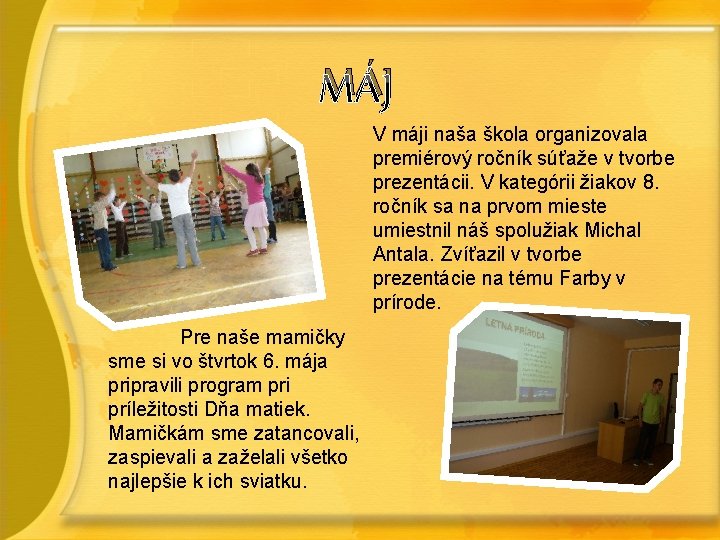 MÁJ

V máji naša škola organizovala premiérový ročník súťaže v tvorbe prezentácii. V kategórii žiakov 8. ročník sa na prvom mieste umiestnil náš spolužiak Michal Antala. Zvíťazil v tvorbe prezentácie na tému Farby v prírode.

Pre naše mamičky sme si vo štvrtok 6. mája pripravili program pri príležitosti Dňa matiek. Mamičkám sme zatancovali, zaspievali a zaželali všetko najlepšie k ich sviatku.

LETNÁ PRÍRODA